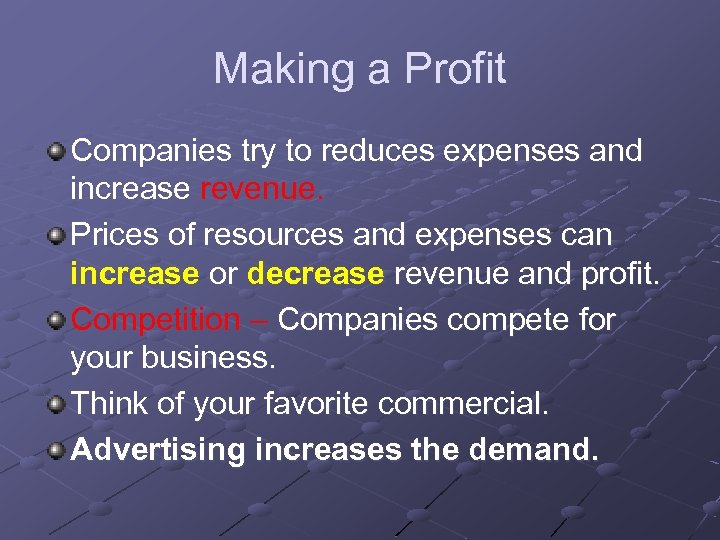 Making a Profit

Companies try to reduces expenses and increase revenue.

Prices of resources and expenses can increase or decrease revenue and profit.

Competition – Companies compete for your business.

Think of your favorite commercial.

Advertising increases the demand.